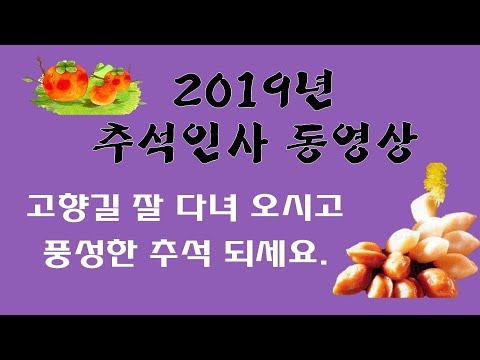 2019년
추석인사 동영상

고향길 잘 다녀 오시고
풍성한 추석 되세요.